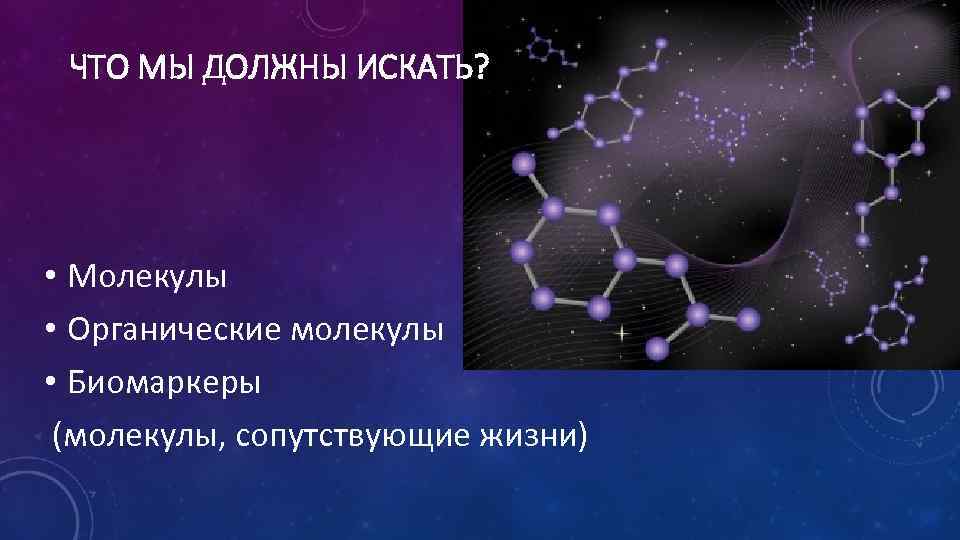 ЧТО МЫ ДОЛЖНЫ ИСКАТЬ?

• Молекулы
• Органические молекулы
• Биомаркеры
(молекулы, сопутствующие жизни)